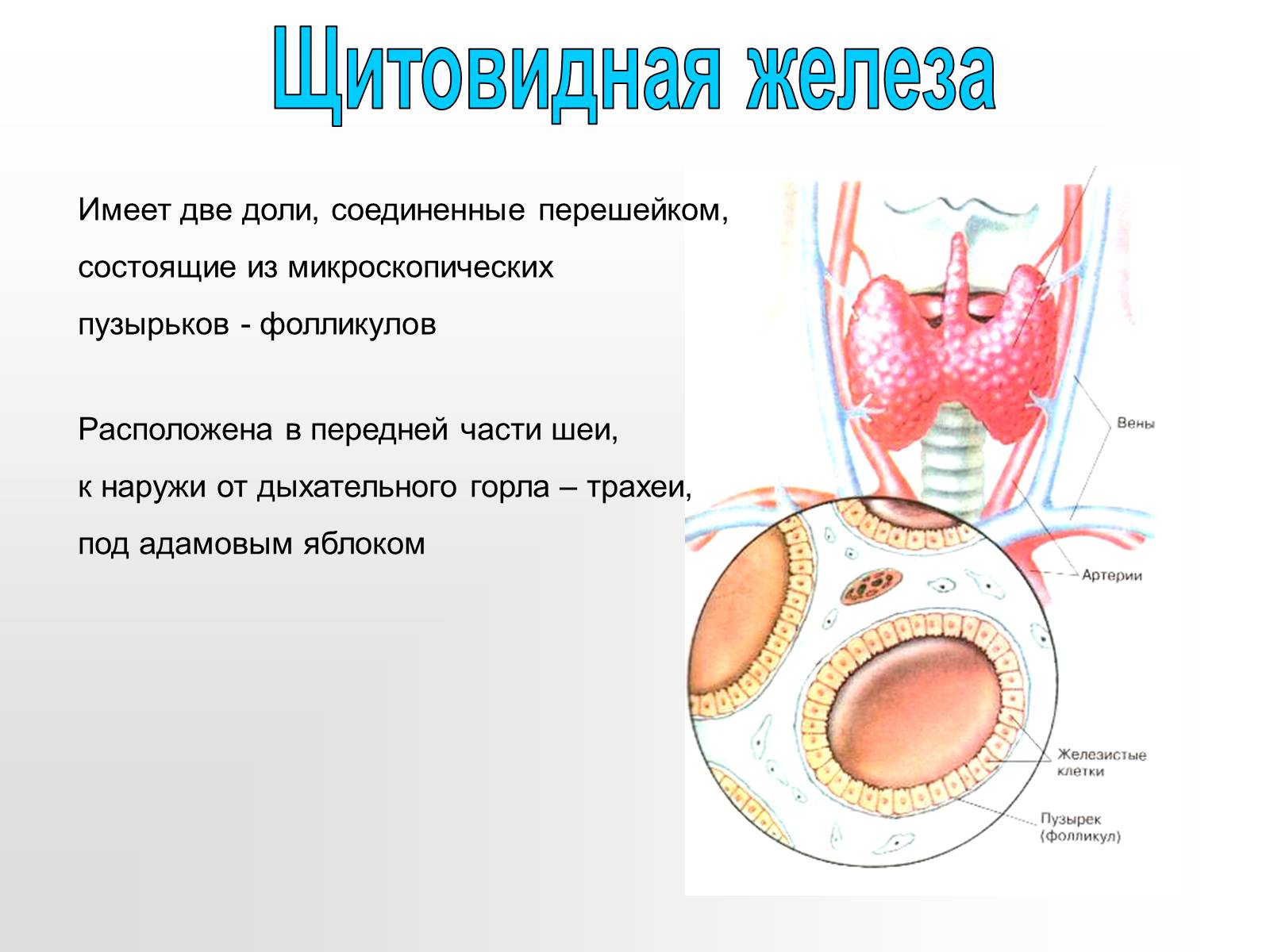 Щитовидная железа

Имеет две доли, соединенные перешейком, состоящие из микроскопических пузырьков - фолликулов

Расположена в передней части шеи, к наружи от дыхательного горла – трахеи, под адамовым яблоком

Вены

Артерии

Железистые клетки

Пузырек (фолликул)